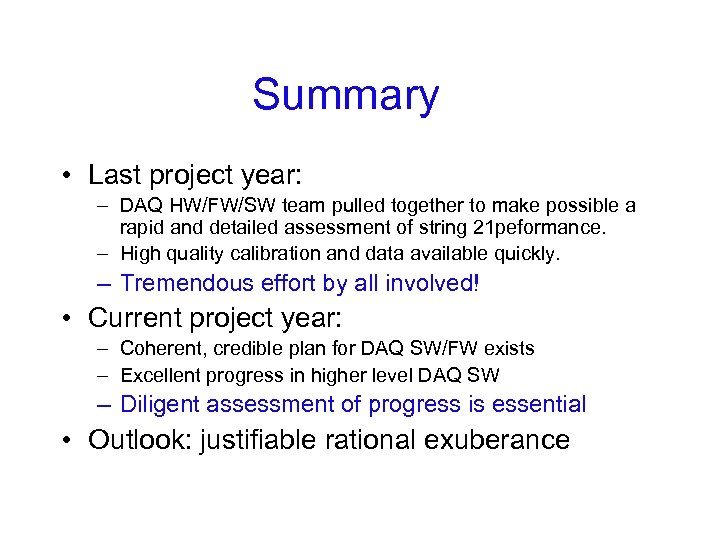 Summary

• Last project year:
– DAQ HW/FW/SW team pulled together to make possible a rapid and detailed assessment of string 21peformance.
– High quality calibration and data available quickly.
– Tremendous effort by all involved!

• Current project year:
– Coherent, credible plan for DAQ SW/FW exists
– Excellent progress in higher level DAQ SW
– Diligent assessment of progress is essential

• Outlook: justifiable rational exuberance